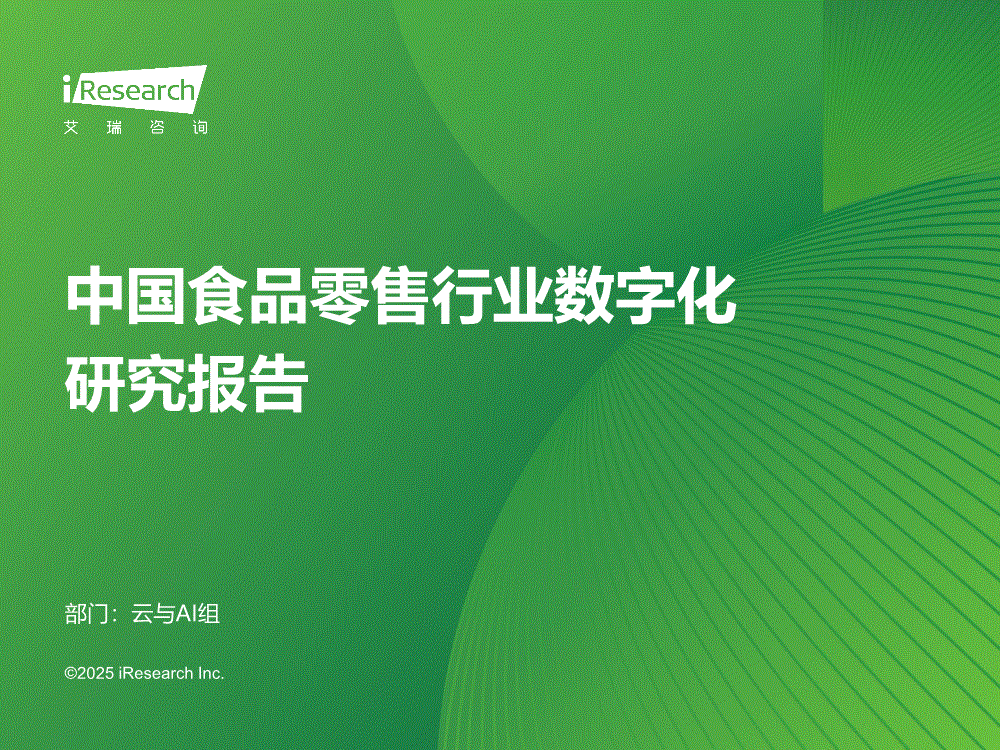 iResearch
艾 瑞 咨 询

中国食品零售行业数字化研究报告

部门：云与AI组

©2025 iResearch Inc.